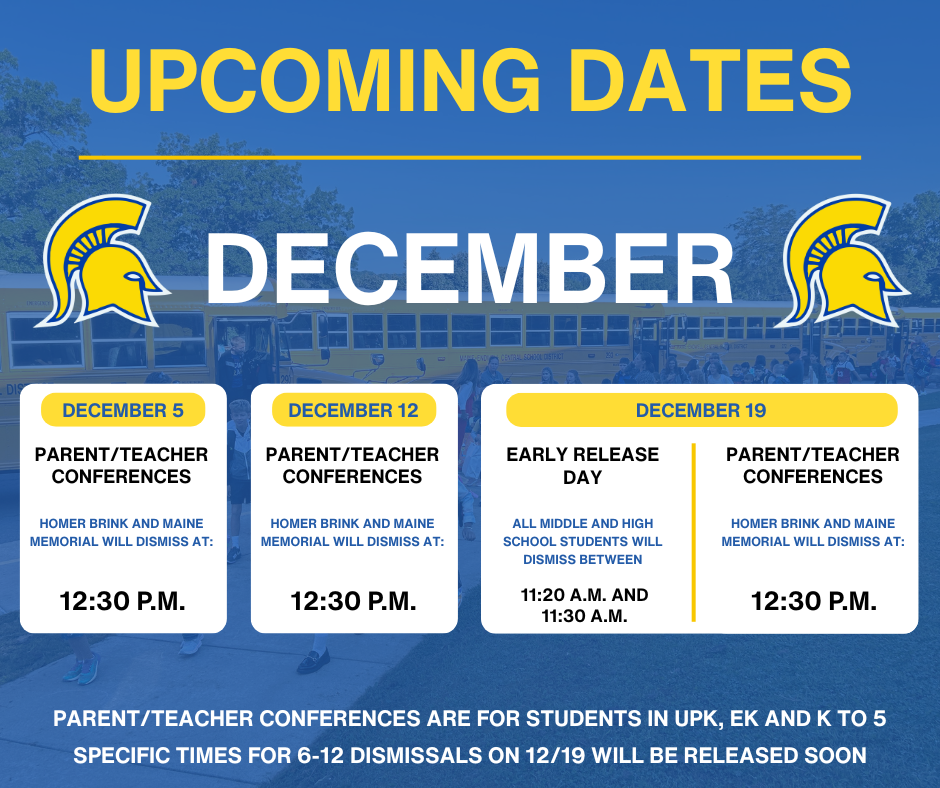 UPCOMING DATES

DECEMBER

DECEMBER 5

PARENT/TEACHER CONFERENCES

HOMER BRINK AND MAINE MEMORIAL WILL DISMISS AT:

12:30 P.M.

DECEMBER 12

PARENT/TEACHER CONFERENCES

HOMER BRINK AND MAINE MEMORIAL WILL DISMISS AT:

12:30 P.M.

DECEMBER 19

EARLY RELEASE DAY

ALL MIDDLE AND HIGH SCHOOL STUDENTS WILL DISMISS BETWEEN

11:20 A.M. AND 11:30 A.M.

PARENT/TEACHER CONFERENCES

HOMER BRINK AND MAINE MEMORIAL WILL DISMISS AT:

12:30 P.M.

PARENT/TEACHER CONFERENCES ARE FOR STUDENTS IN UPK, EK AND K TO 5

SPECIFIC TIMES FOR 6-12 DISMISSALS ON 12/19 WILL BE RELEASED SOON